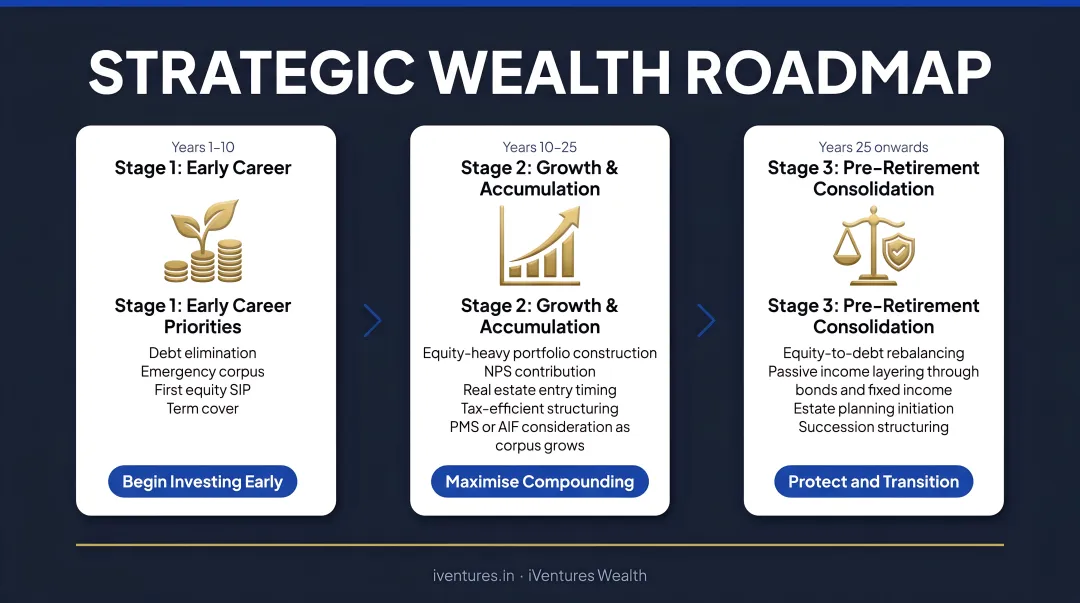 STRATEGIC WEALTH ROADMAP

Years 1–10
Stage 1: Early Career

Stage 1: Early Career Priorities

Debt elimination
Emergency corpus
First equity SIP
Term cover

Begin Investing Early

Years 10–25
Stage 2: Growth & Accumulation

Stage 2: Growth & Accumulation

Equity-heavy portfolio construction
NPS contribution
Real estate entry timing
Tax-efficient structuring
PMS or AIF consideration as corpus grows

Maximise Compounding

Years 25 onwards
Stage 3: Pre-Retirement Consolidation

Stage 3: Pre-Retirement Consolidation

Equity-to-debt rebalancing
Passive income layering through bonds and fixed income
Estate planning initiation
Succession structuring

Protect and Transition

iventures.in · iVentures Wealth